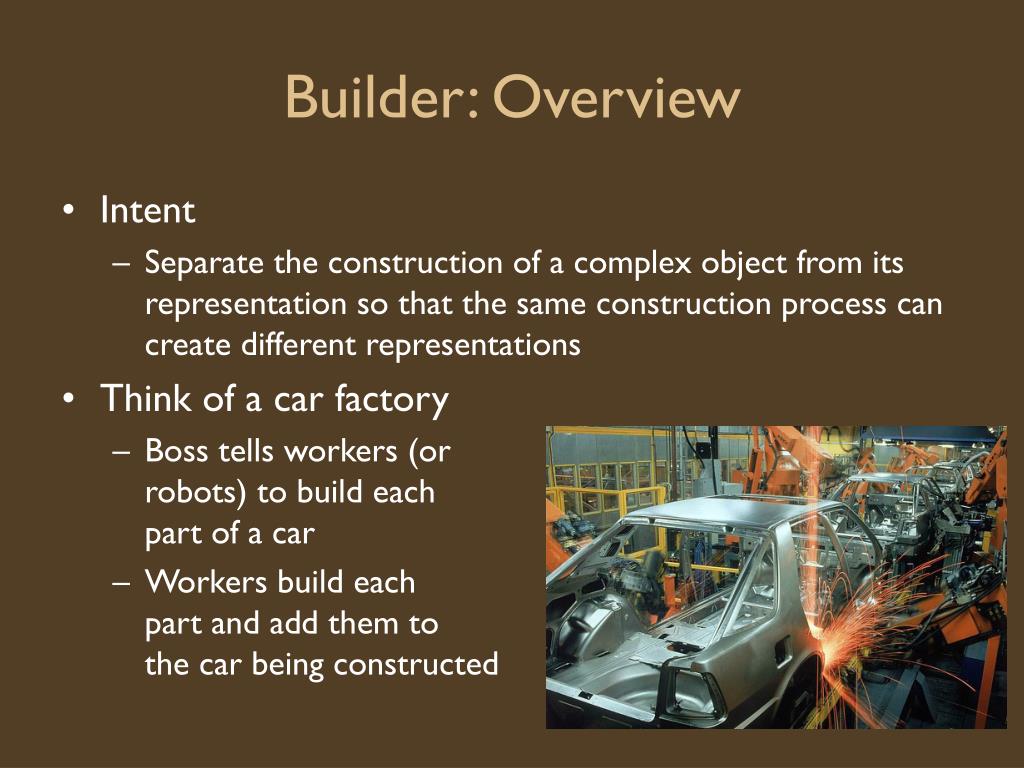 Builder: Overview

• Intent

– Separate the construction of a complex object from its representation so that the same construction process can create different representations

• Think of a car factory

– Boss tells workers (or robots) to build each part of a car

– Workers build each part and add them to the car being constructed